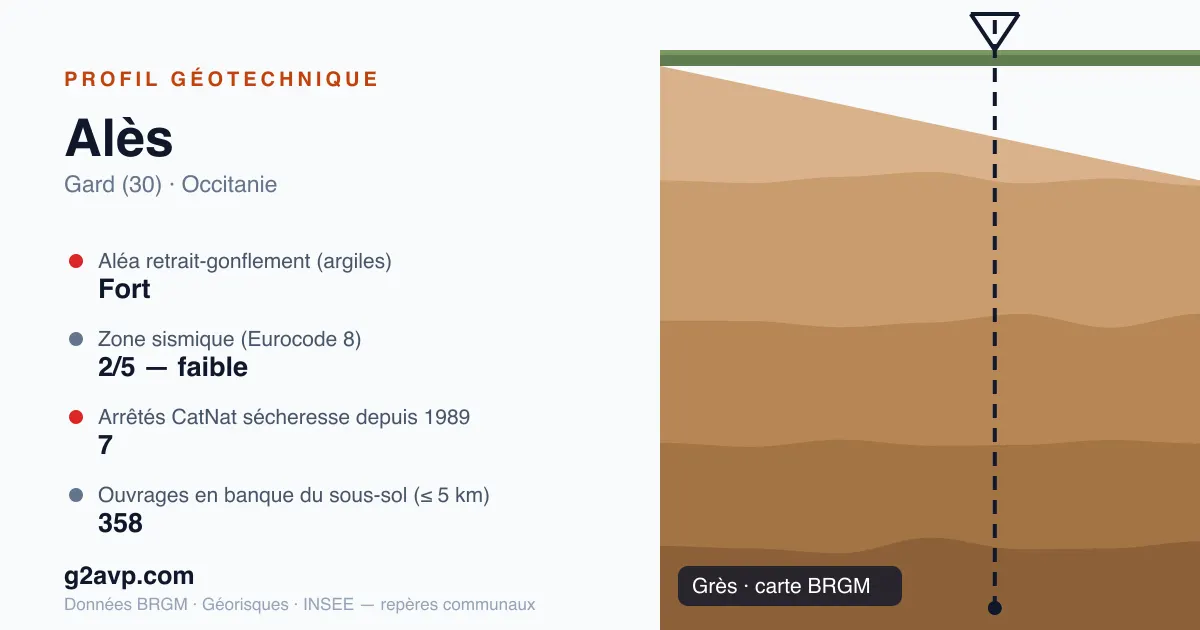 PROFIL GÉOTECHNIQUE

Alès

Gard (30) · Occitanie

Aléa retrait-gonflement (argiles)
Fort

Zone sismique (Eurocode 8)
2/5 — faible

Arrêtés CatNat sécheresse depuis 1989
7

Ouvrages en banque du sous-sol (≤ 5 km)
358

g2avp.com

Données BRGM · Géorisques · INSEE — repères communaux

Grès · carte BRGM